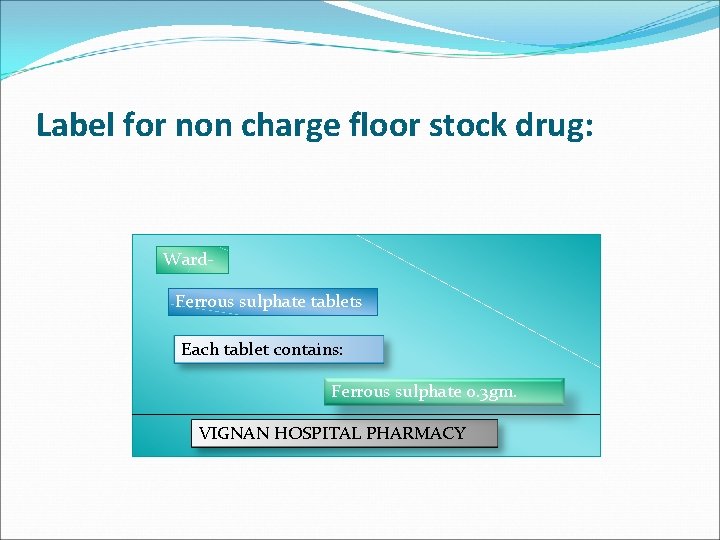 Label for non charge floor stock drug:

Ward-

Ferrous sulphate tablets

Each tablet contains:

Ferrous sulphate 0.3gm.

VIGNAN HOSPITAL PHARMACY